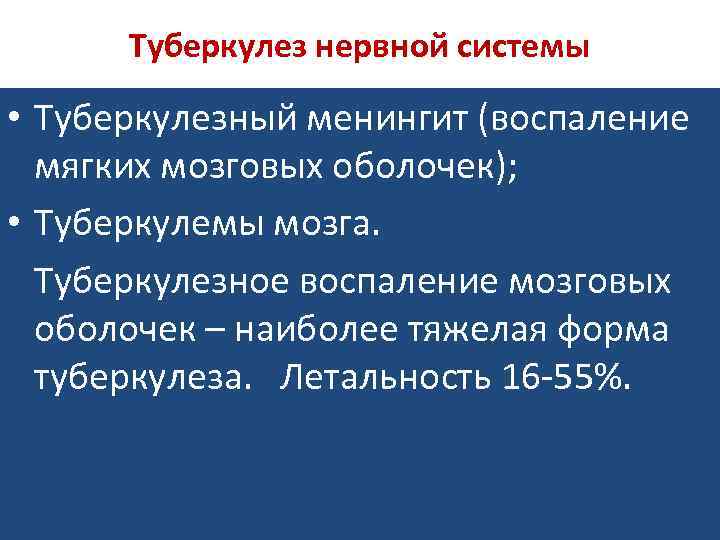 Туберкулез нервной системы

• Туберкулезный менингит (воспаление мягких мозговых оболочек);

• Туберкулемы мозга.

Туберкулезное воспаление мозговых оболочек – наиболее тяжелая форма туберкулеза. Летальность 16-55%.